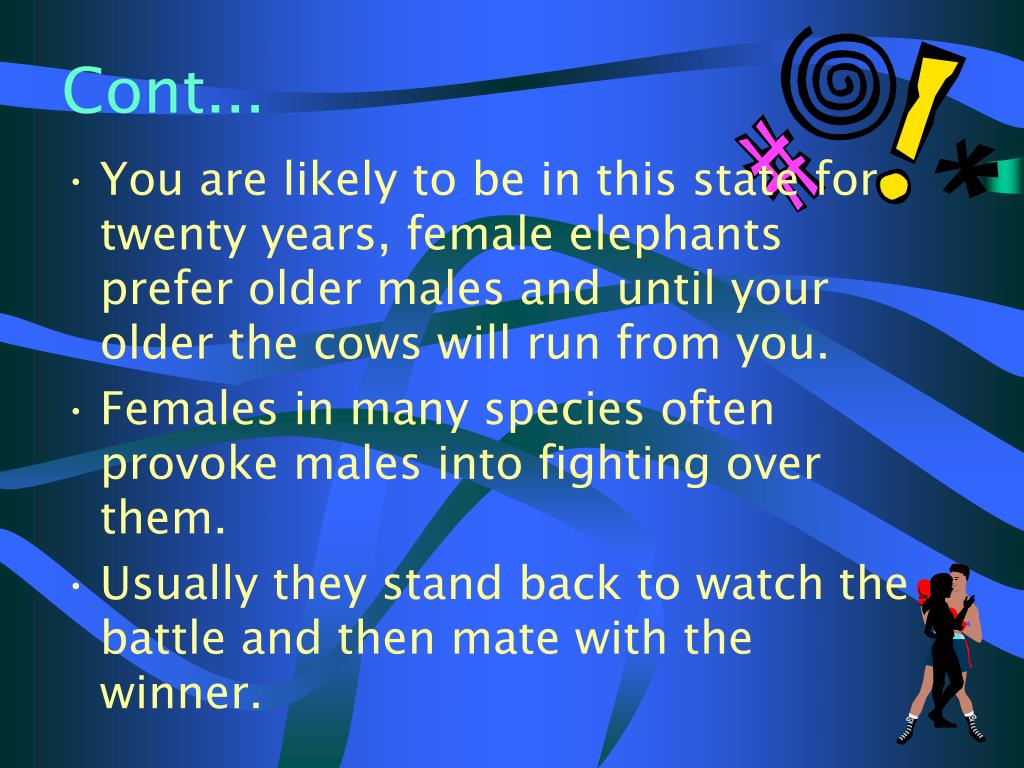 Cont...

• You are likely to be in this state for twenty years, female elephants prefer older males and until your older the cows will run from you.
• Females in many species often provoke males into fighting over them.
• Usually they stand back to watch the battle and then mate with the winner.